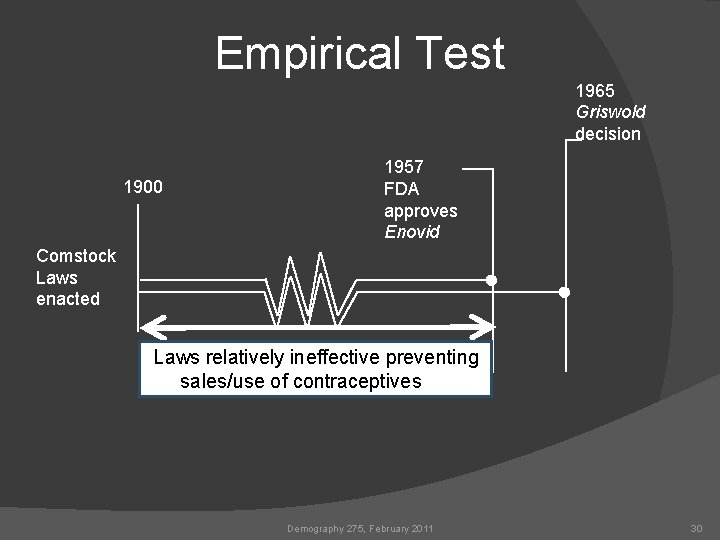 Empirical Test

1965
Griswold
decision

1957
FDA
approves
Enovid

1900

Comstock
Laws
enacted

Laws relatively ineffective preventing sales/use of contraceptives

Demography 275, February 2011

30